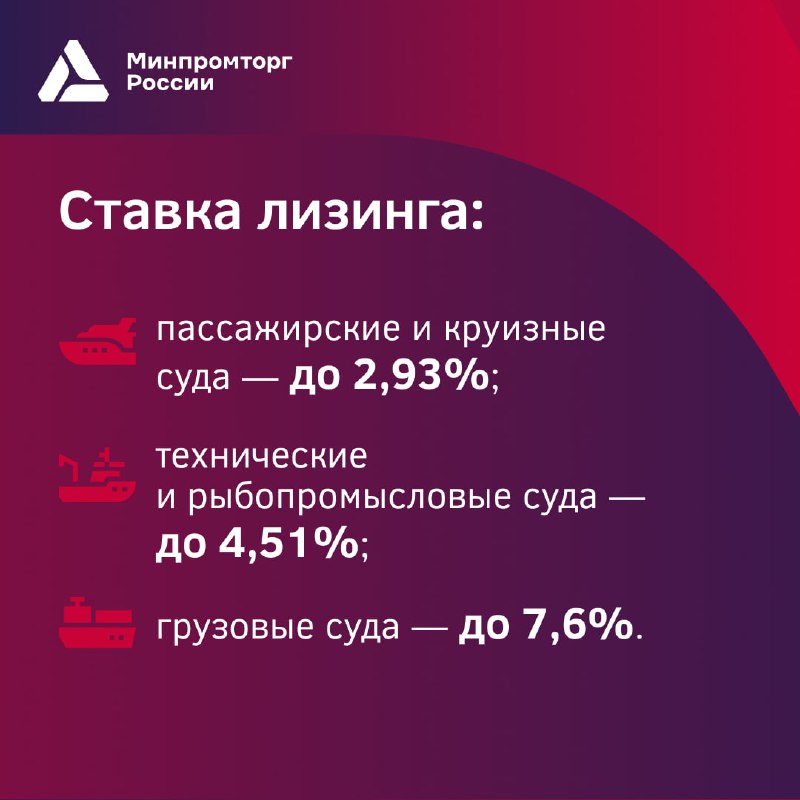 Минпромторг
России

Ставка лизинга:

пассажирские и круизные суда — до 2,93%;

технические и рыбопромысловые суда — до 4,51%;

грузовые суда — до 7,6%.